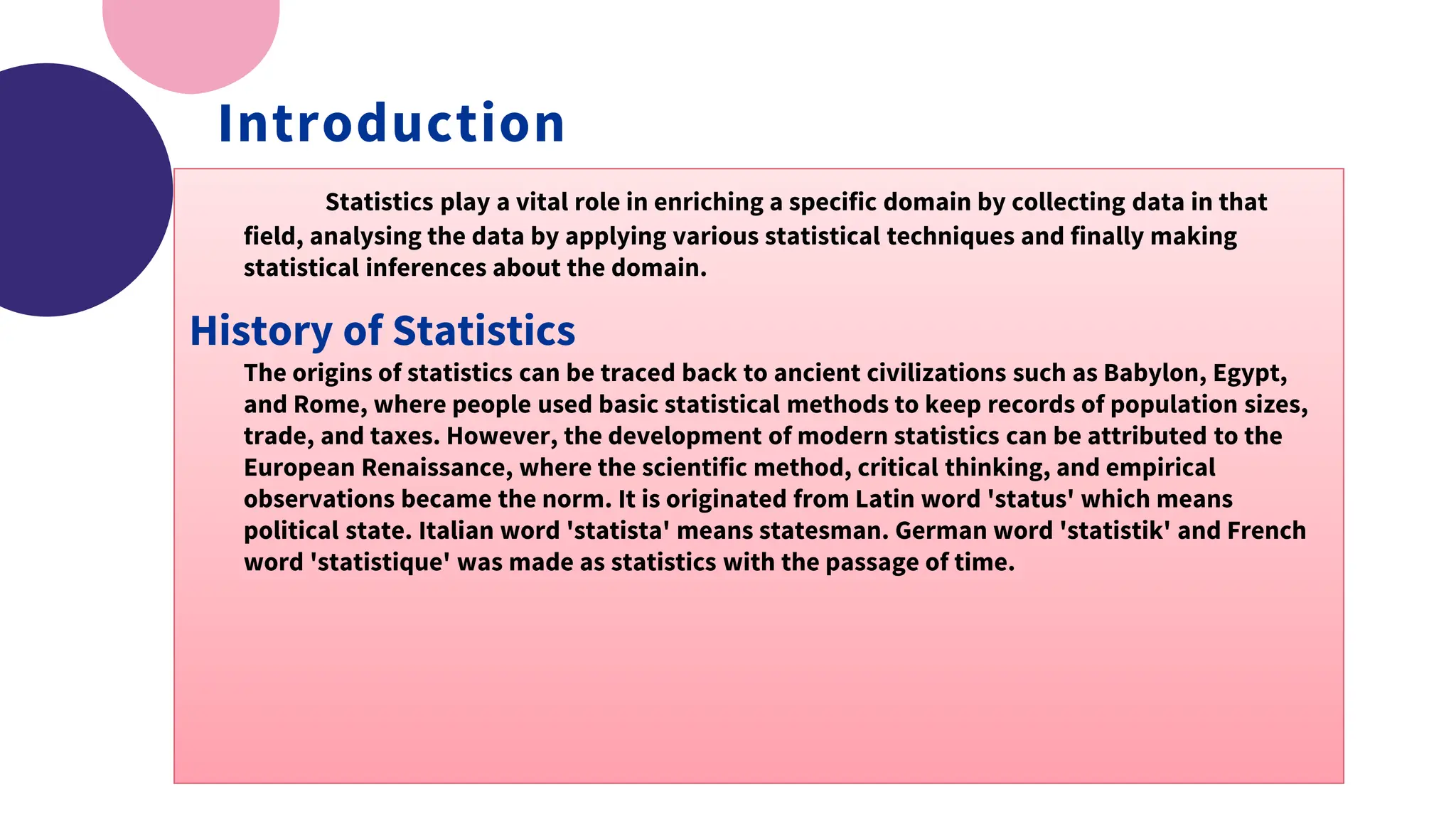 Introduction

Statistics play a vital role in enriching a specific domain by collecting data in that field, analysing the data by applying various statistical techniques and finally making statistical inferences about the domain.

History of Statistics

The origins of statistics can be traced back to ancient civilizations such as Babylon, Egypt, and Rome, where people used basic statistical methods to keep records of population sizes, trade, and taxes. However, the development of modern statistics can be attributed to the European Renaissance, where the scientific method, critical thinking, and empirical observations became the norm. It is originated from Latin word 'status' which means political state. Italian word 'statista' means statesman. German word 'statistik' and French word 'statistique' was made as statistics with the passage of time.